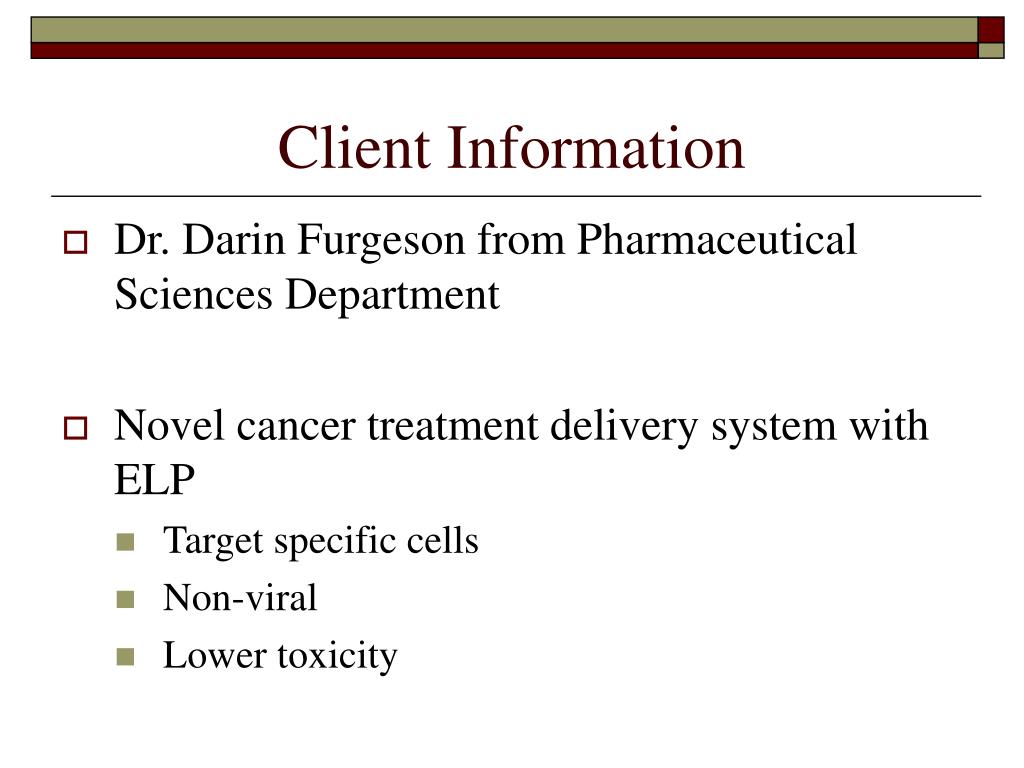 Client Information

Dr. Darin Furgeson from Pharmaceutical Sciences Department

Novel cancer treatment delivery system with ELP

Target specific cells

Non-viral

Lower toxicity